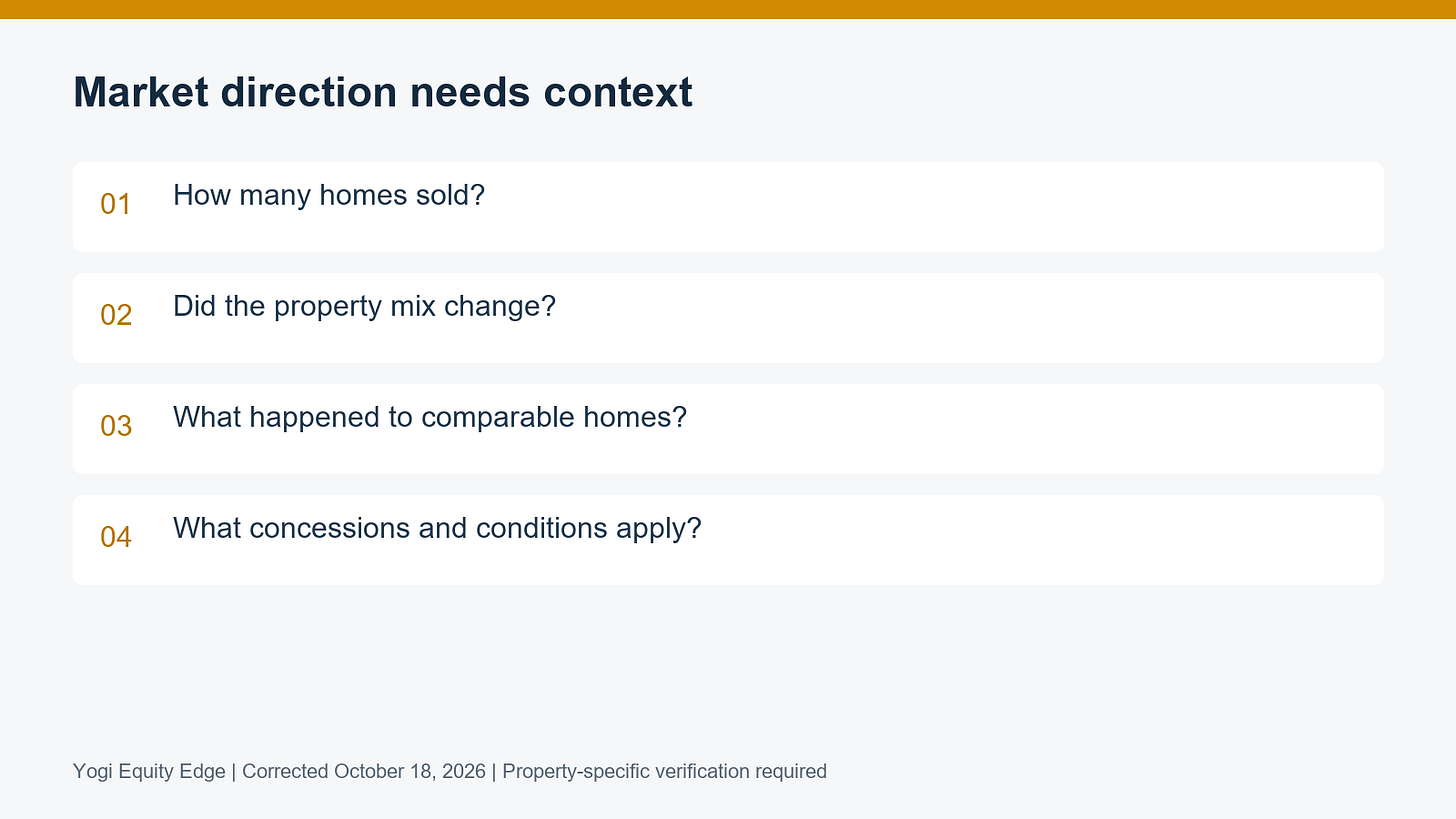 Market direction needs context

01 How many homes sold?

02 Did the property mix change?

03 What happened to comparable homes?

04 What concessions and conditions apply?

Yogi Equity Edge | Corrected October 18, 2026 | Property-specific verification required